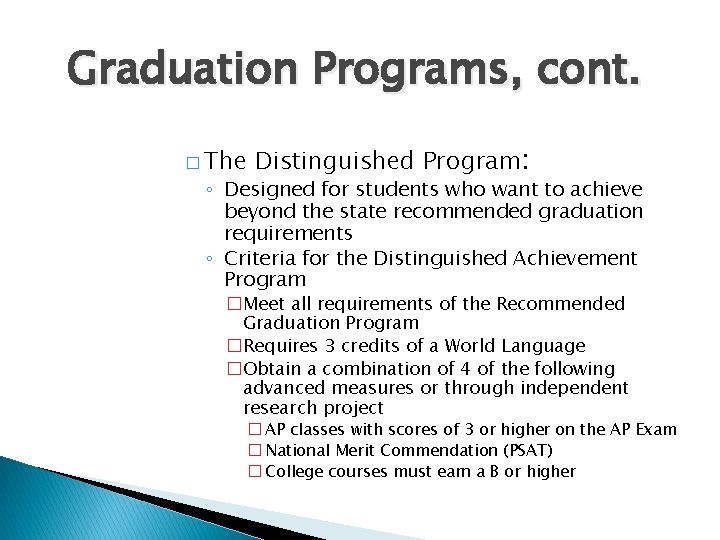 Graduation Programs, cont.

□ The Distinguished Program:

◦ Designed for students who want to achieve beyond the state recommended graduation requirements

◦ Criteria for the Distinguished Achievement Program

□ Meet all requirements of the Recommended Graduation Program

□ Requires 3 credits of a World Language

□ Obtain a combination of 4 of the following advanced measures or through independent research project

□ AP classes with scores of 3 or higher on the AP Exam

□ National Merit Commendation (PSAT)

□ College courses must earn a B or higher